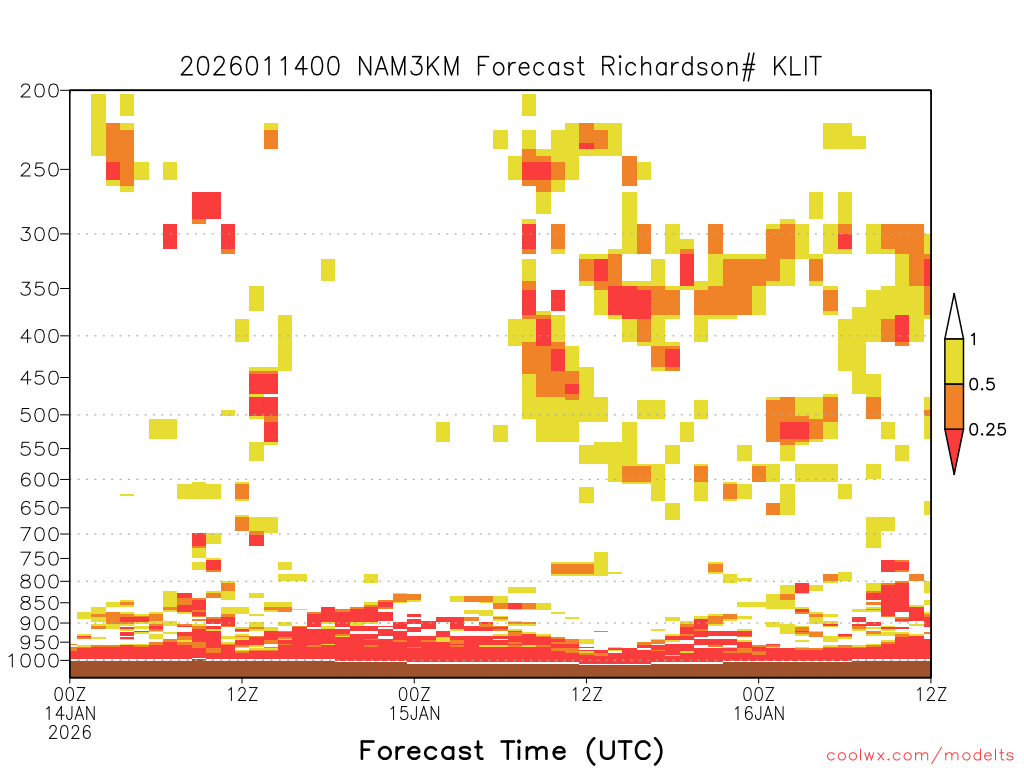 2026011400 NAM3KM Forecast Richardson# KLIT

200
250
300
350
400
450
500
550
600
650
700
750
800
850
900
950
1000

1
0.5
0.25

00Z 14JAN 2026
12Z
00Z 15JAN
12Z
00Z 16JAN
12Z

Forecast Time (UTC)

coolwx.com/modelts